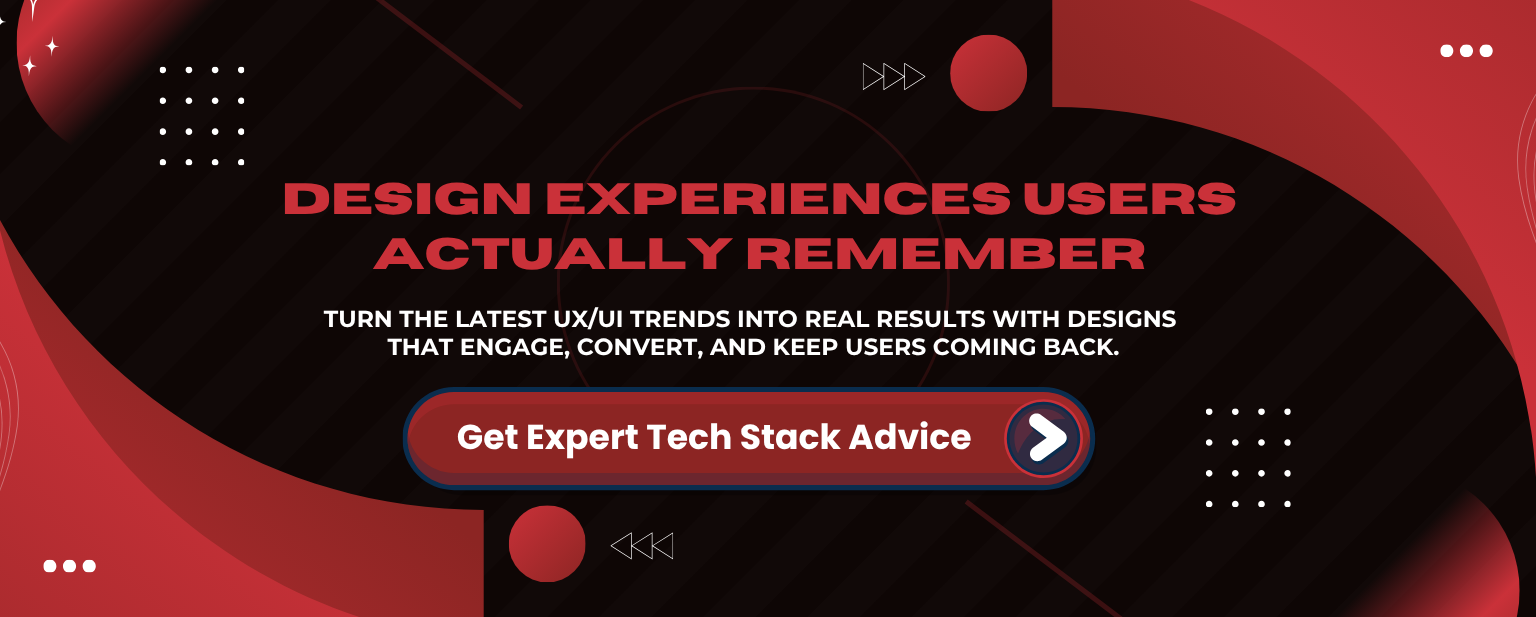 DESIGN EXPERIENCES USERS ACTUALLY REMEMBER

TURN THE LATEST UX/UI TRENDS INTO REAL RESULTS WITH DESIGNS THAT ENGAGE, CONVERT, AND KEEP USERS COMING BACK.

Get Expert Tech Stack Advice